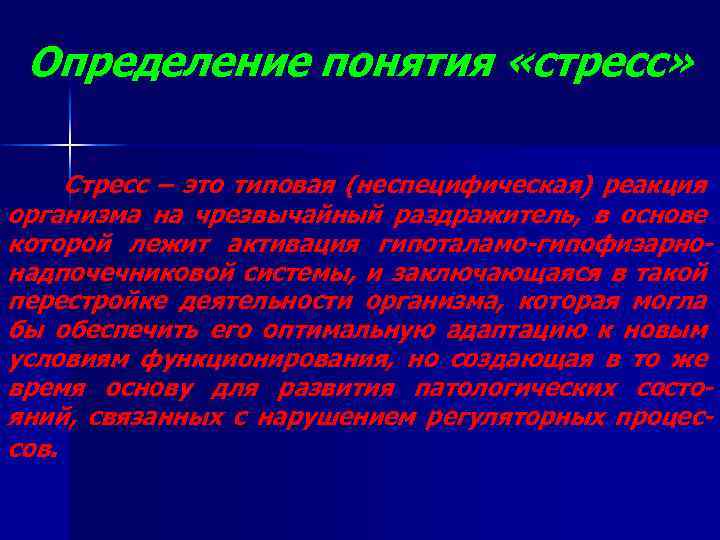 Определение понятия «стресс»

Стресс – это типовая (неспецифическая) реакция организма на чрезвычайный раздражитель, в основе которой лежит активация гипоталамо-гипофизарно-надпочечниковой системы, и заключающаяся в такой перестройке деятельности организма, которая могла бы обеспечить его оптимальную адаптацию к новым условиям функционирования, но создающая в то же время основу для развития патологических состояний, связанных с нарушением регуляторных процессов.